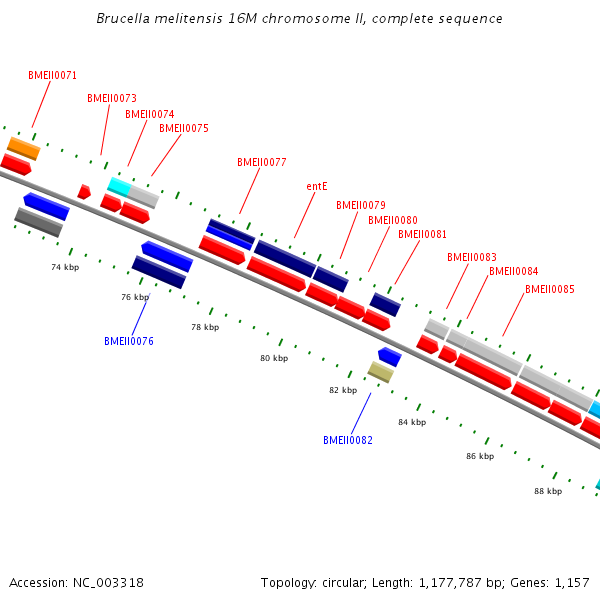 Brucella melitensis 16M chromosome II, complete sequence

BMEII0071

BMEII0073

BMEII0074

BMEII0075

BMEII0077

entE

BMEII0079

BMEII0080

BMEII0081

BMEII0083

BMEII0084

BMEII0085

74 kbp

76 kbp

BMEII0076

78 kbp

80 kbp

82 kbp

BMEII0082

84 kbp

86 kbp

88 kbp

Accession: NC_003318

Topology: circular; Length: 1,177,787 bp; Genes: 1,157